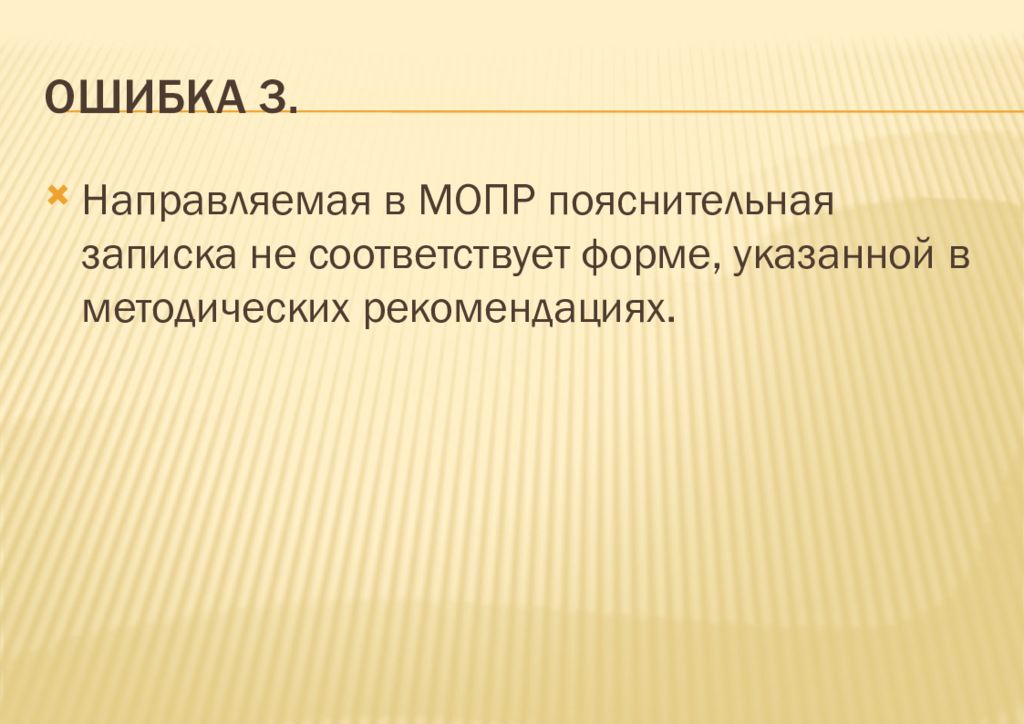 ОШИБКА 3.

Направляемая в МОПР пояснительная записка не соответствует форме, указанной в методических рекомендациях.